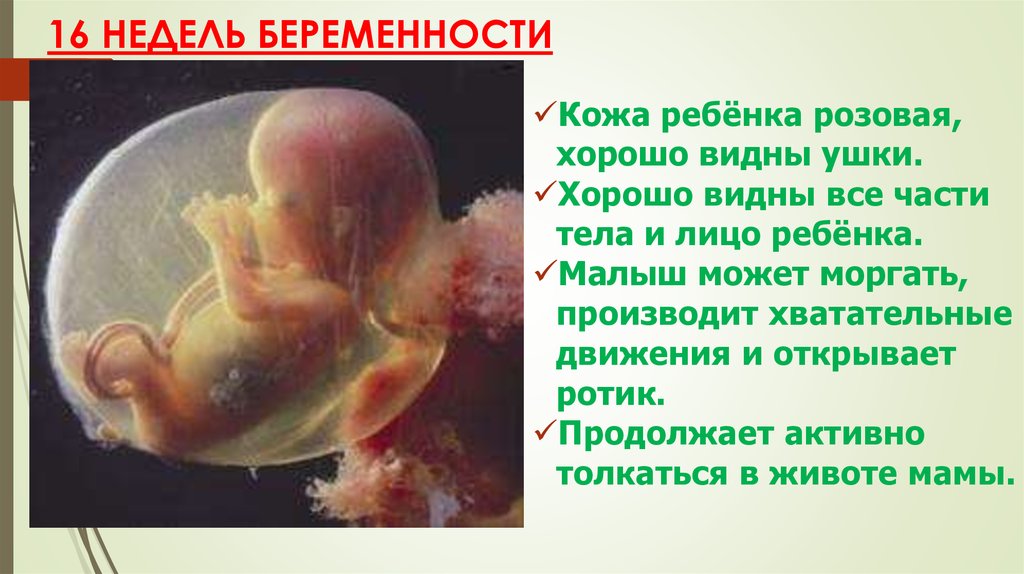 16 НЕДЕЛЬ БЕРЕМЕННОСТИ

✓Кожа ребёнка розовая, хорошо видны ушки.
✓Хорошо видны все части тела и лицо ребёнка.
✓Малыш может моргать, производит хватательные движения и открывает ротик.
✓Продолжает активно толкаться в животе мамы.